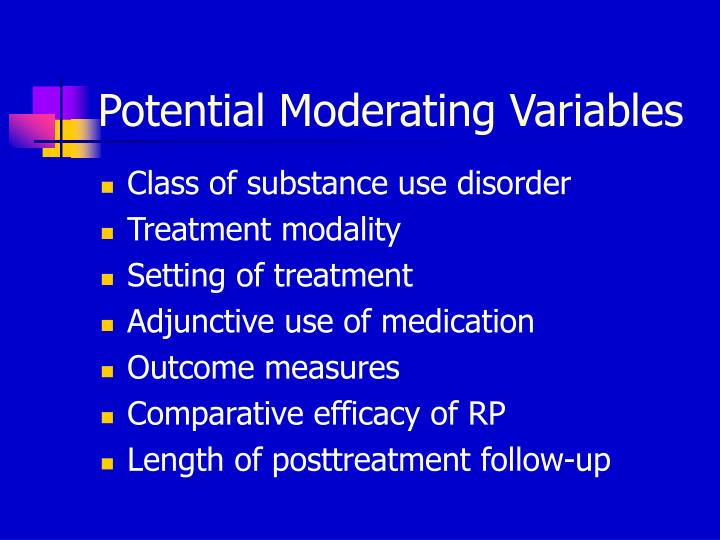 Potential Moderating Variables

- Class of substance use disorder
- Treatment modality
- Setting of treatment
- Adjunctive use of medication
- Outcome measures
- Comparative efficacy of RP
- Length of posttreatment follow-up